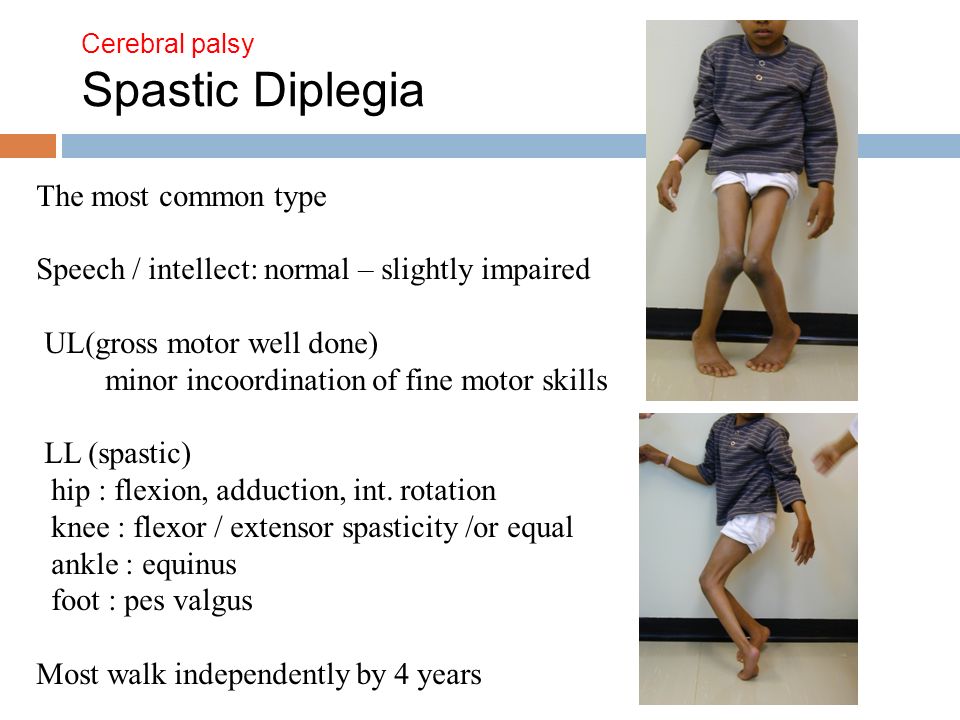 Cerebral palsy
Spastic Diplegia

The most common type

Speech / intellect: normal – slightly impaired

UL(gross motor well done)
minor incoordination of fine motor skills

LL (spastic)
hip : flexion, adduction, int. rotation
knee : flexor / extensor spasticity /or equal
ankle : equinus
foot : pes valgus

Most walk independently by 4 years